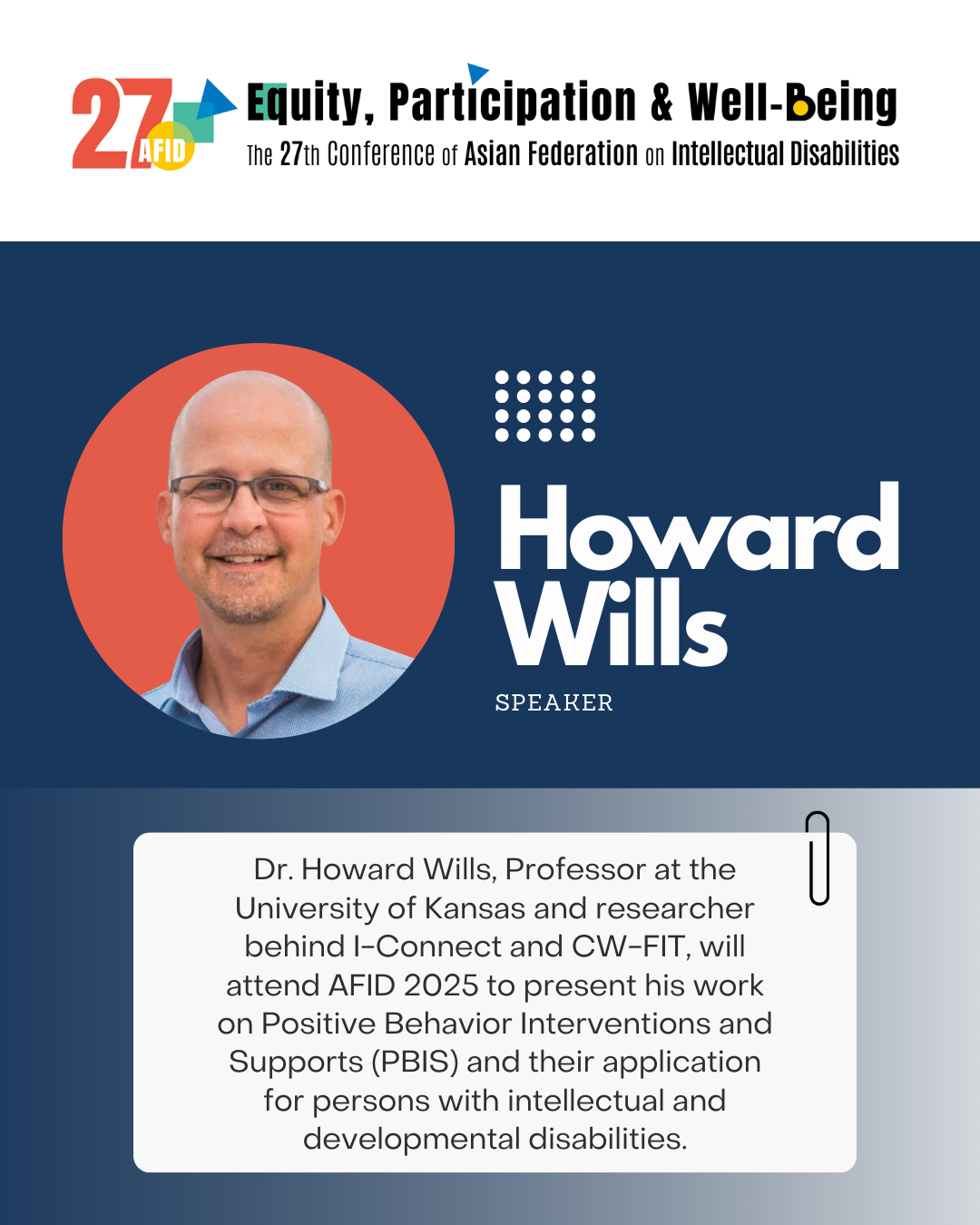 27 AFID

Equity, Participation & Well-Being
The 27th Conference of Asian Federation on Intellectual Disabilities

Howard Wills
SPEAKER

Dr. Howard Wills, Professor at the University of Kansas and researcher behind I-Connect and CW-FIT, will attend AFID 2025 to present his work on Positive Behavior Interventions and Supports (PBIS) and their application for persons with intellectual and developmental disabilities.